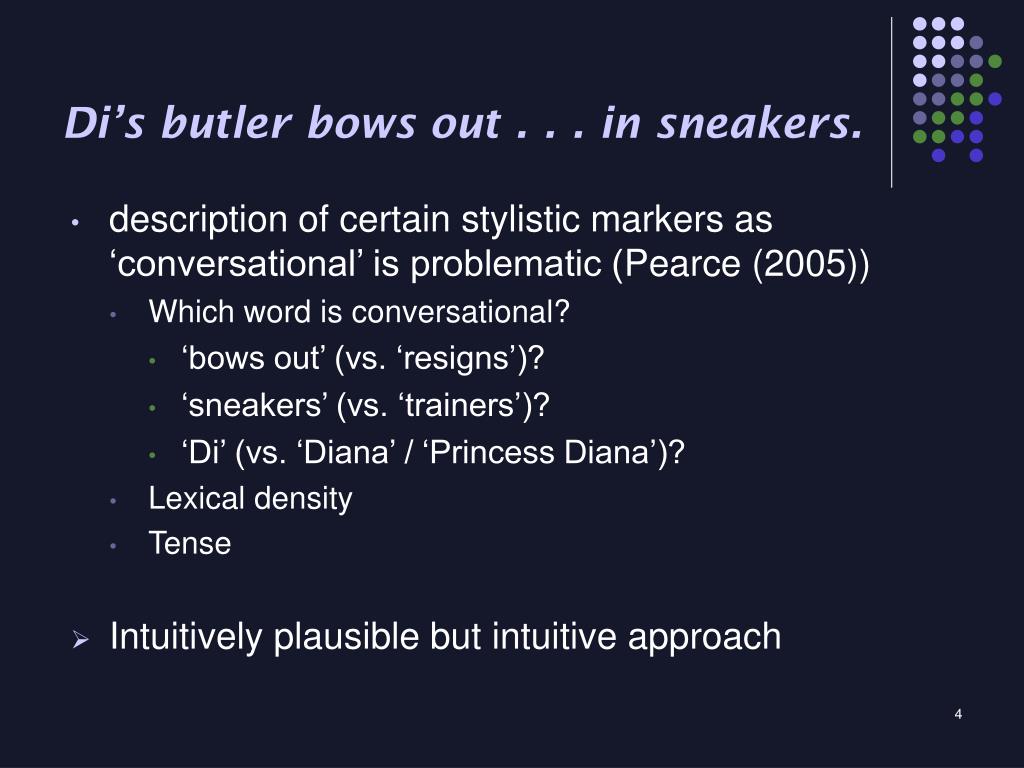 Di’s butler bows out . . . in sneakers.

• description of certain stylistic markers as ‘conversational’ is problematic (Pearce (2005))
  • Which word is conversational?
    • ‘bows out’ (vs. ‘resigns’)?
    • ‘sneakers’ (vs. ‘trainers’)?
    • ‘Di’ (vs. ‘Diana’ / ‘Princess Diana’)?
  • Lexical density
  • Tense

➢ Intuitively plausible but intuitive approach

4